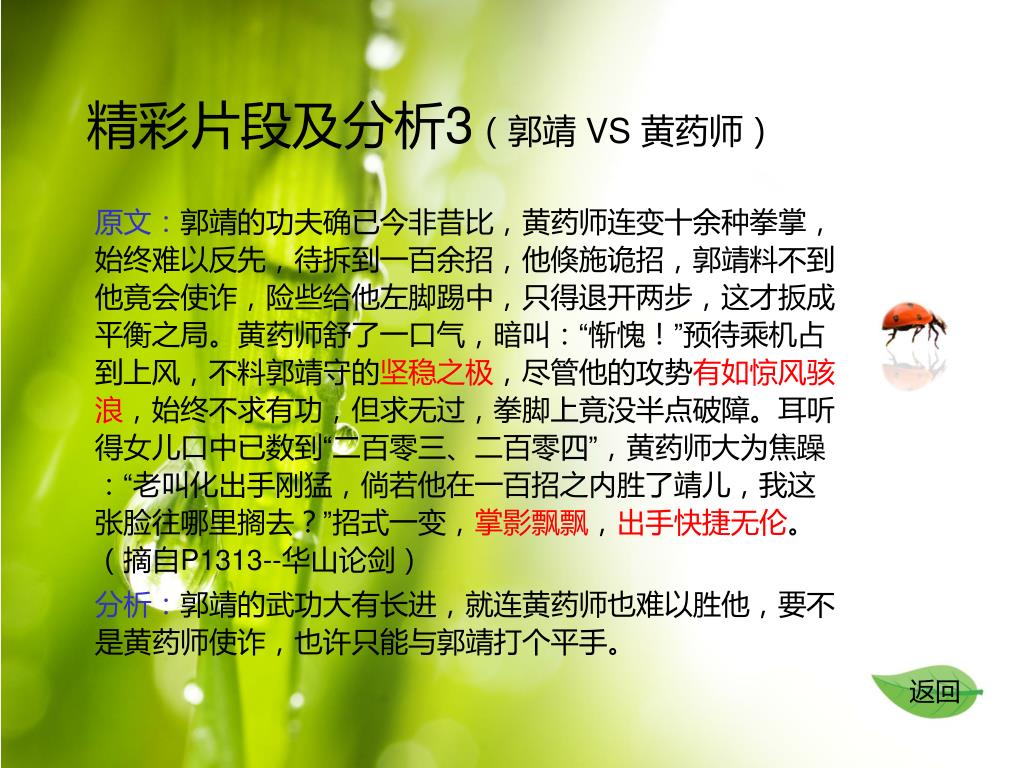 精彩片段及分析3（郭靖 VS 黄药师）

原文：郭靖的功夫确已今非昔比，黄药师连变十余种拳掌，始终难以反先，待拆到一百余招，他倏施诡招，郭靖料不到他竟会使诈，险些给他左脚踢中，只得退开两步，这才扳成平衡之局。黄药师舒了一口气，暗叫：“惭愧！”预待乘机占到上风，不料郭靖守的坚稳之极，尽管他的攻势有如惊风骇浪，始终不求有功，但求无过，拳脚上竟没半点破障。耳听得女儿口中已数到“二百零三、二百零四”，黄药师大为焦躁：“老叫化出手刚猛，倘若他在一百招之内胜了靖儿，我这张脸往哪里搁去？”招式一变，掌影飘飘，出手快捷无伦。（摘自P1313--华山论剑）

分析：郭靖的武功大有长进，就连黄药师也难以胜他，要不是黄药师使诈，也许只能与郭靖打个平手。

返回